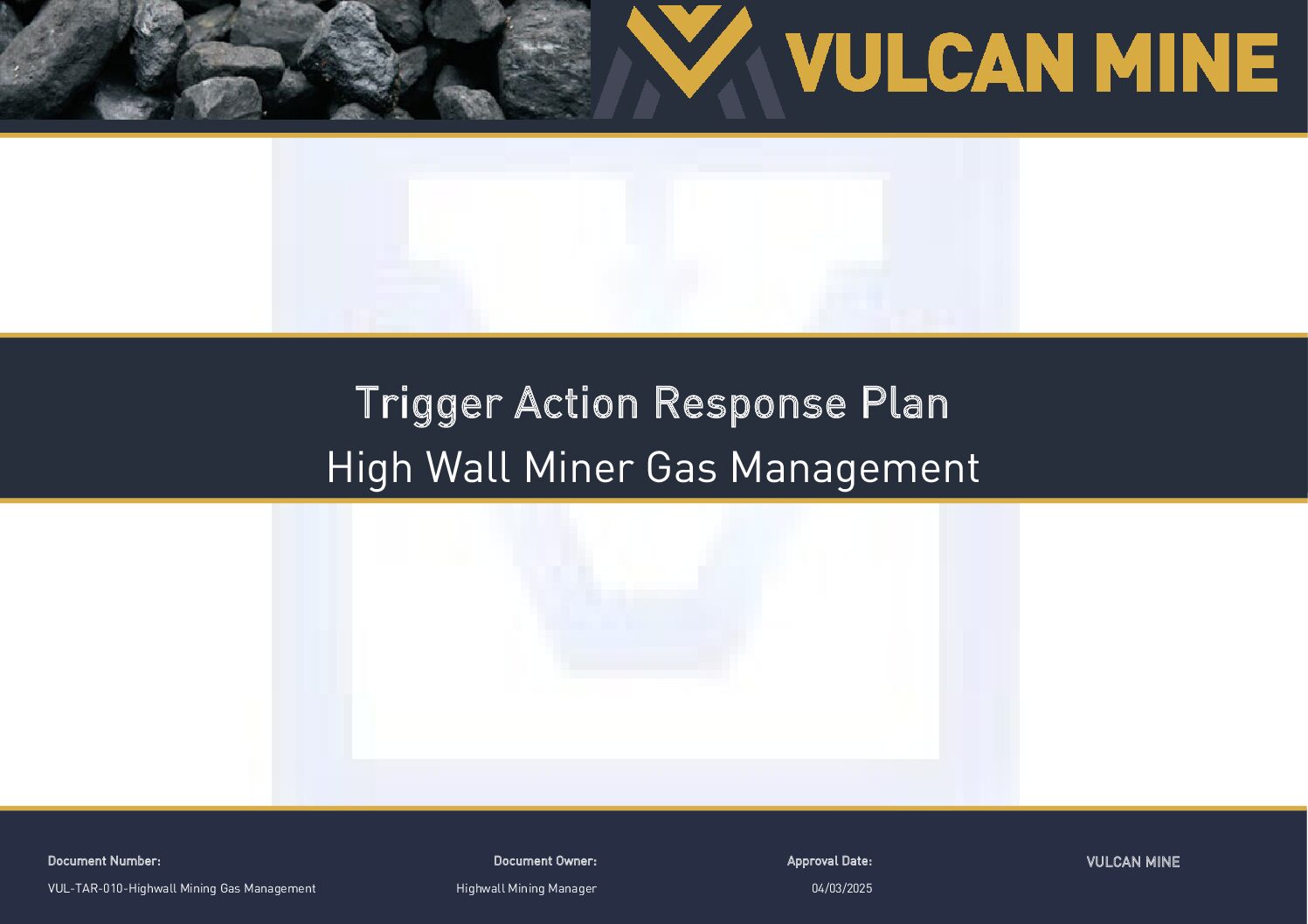 VULCAN MINE

Trigger Action Response Plan

High Wall Miner Gas Management

Document Number:
VUL-TAR-010-Highwall Mining Gas Management

Document Owner:
Highwall Mining Manager

Approval Date:
04/03/2025

VULCAN MINE